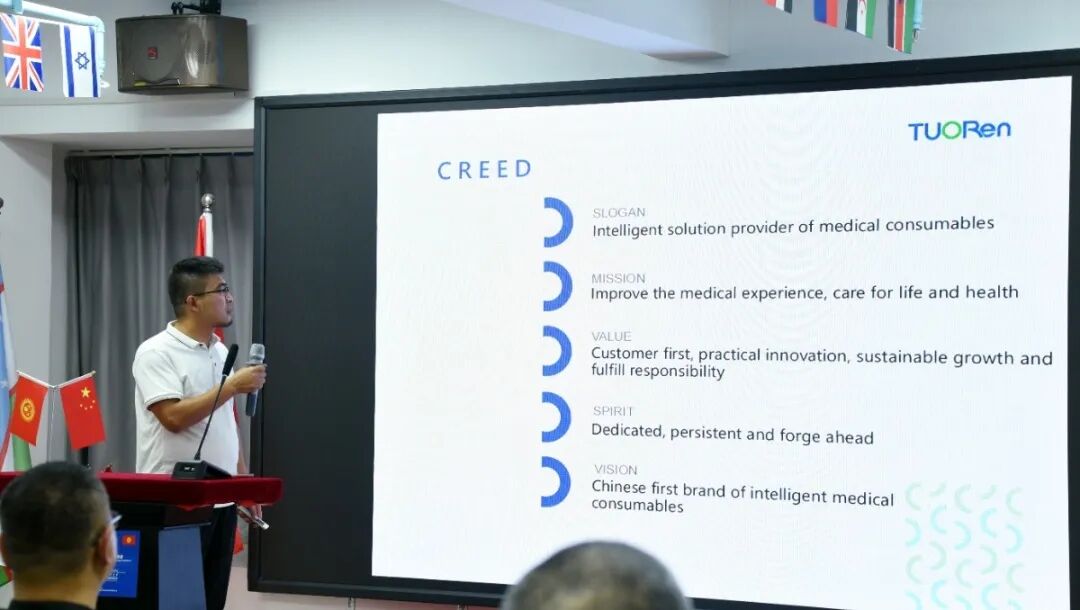 TUORen

CREED

SLOGAN
Intelligent solution provider of medical consumables

MISSION
Improve the medical experience, care for life and health

VALUE
Customer first, practical innovation, sustainable growth and fulfill responsibility

SPIRIT
Dedicated, persistent and forge ahead

VISION
Chinese first brand of intelligent medical consumables